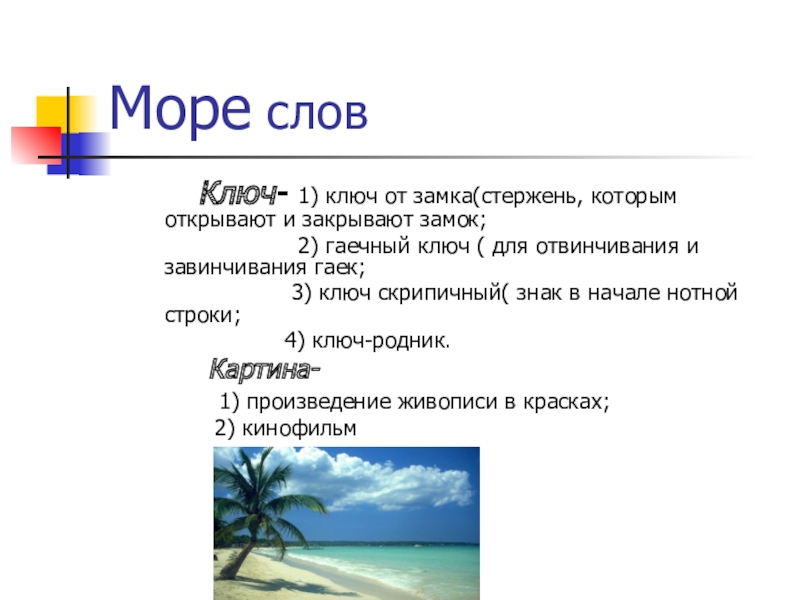 Море слов

Ключ- 1) ключ от замка(стержень, которым открывают и закрывают замок;

2) гаечный ключ ( для отвинчивания и завинчивания гаек;

3) ключ скрипичный( знак в начале нотной строки;

4) ключ-родник.

Картина-

1) произведение живописи в красках;

2) кинофильм